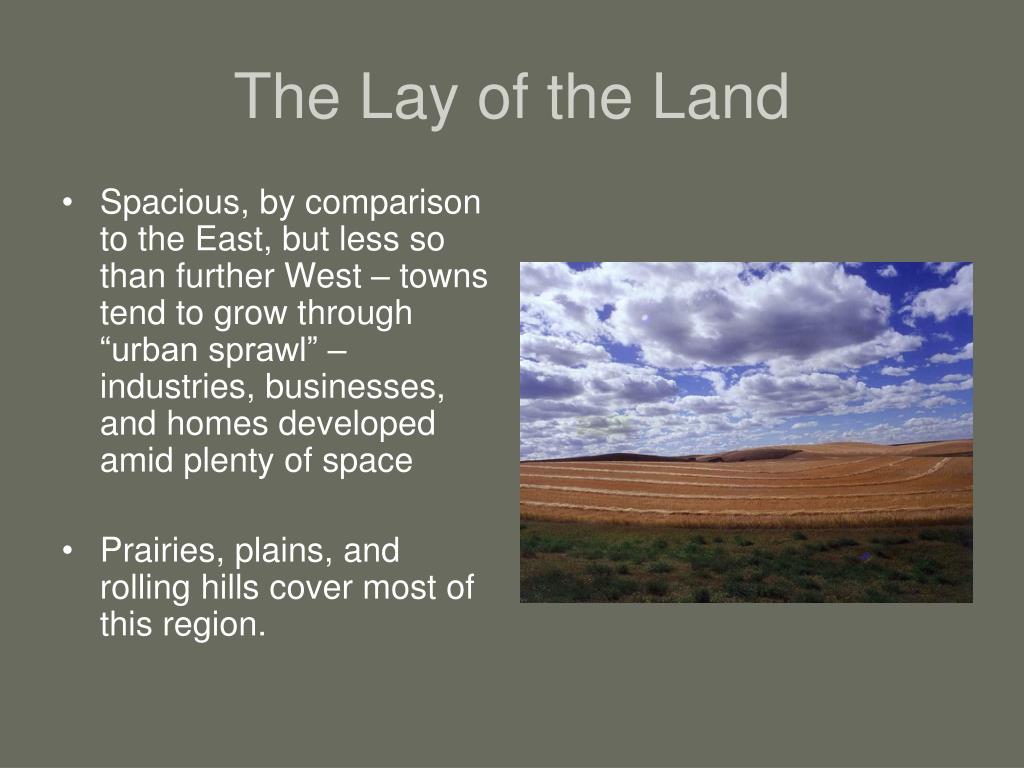 The Lay of the Land

• Spacious, by comparison to the East, but less so than further West – towns tend to grow through “urban sprawl” – industries, businesses, and homes developed amid plenty of space

• Prairies, plains, and rolling hills cover most of this region.